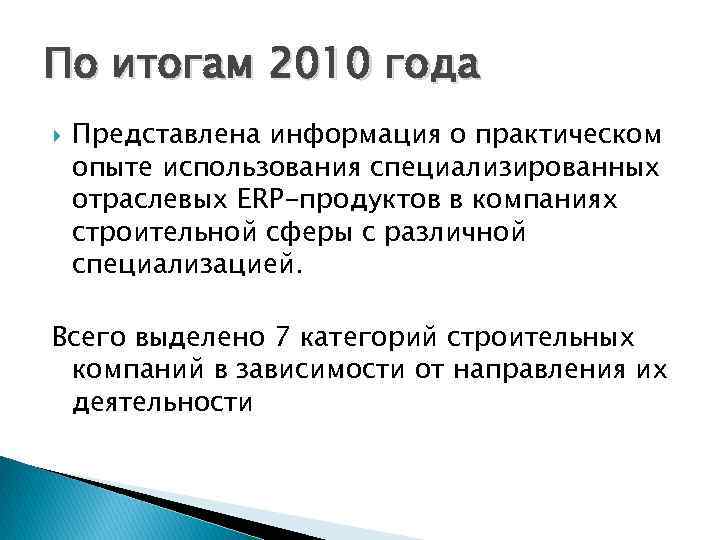 По итогам 2010 года

Представлена информация о практическом опыте использования специализированных отраслевых ERP-продуктов в компаниях строительной сферы с различной специализацией.

Всего выделено 7 категорий строительных компаний в зависимости от направления их деятельности